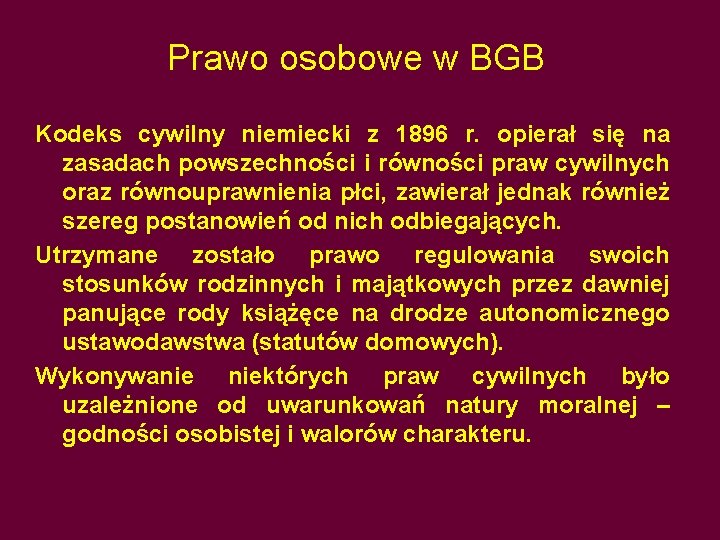 Prawo osobowe w BGB

Kodeks cywilny niemiecki z 1896 r. opierał się na zasadach powszechności i równości praw cywilnych oraz równouprawnienia płci, zawierał jednak również szereg postanowień od nich odbiegających.

Utrzymane zostało prawo regulowania swoich stosunków rodzinnych i majątkowych przez dawniej panujące rody książęce na drodze autonomicznego ustawodawstwa (statutów domowych).

Wykonywanie niektórych praw cywilnych było uzależnione od uwarunkowań natury moralnej – godności osobistej i walorów charakteru.